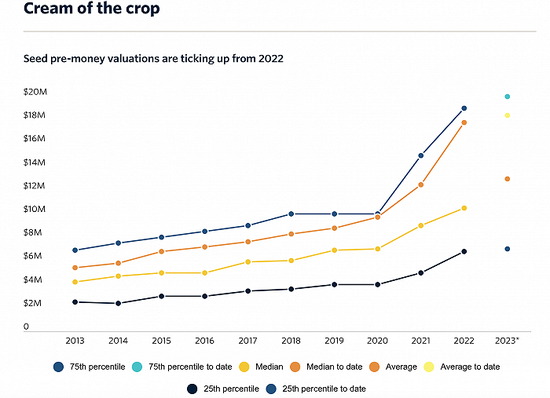 Cream of the crop

Seed pre-money valuations are ticking up from 2022

$20M
$18M
$16M
$14M
$12M
$10M
$8M
$6M
$4M
$2M
0

2013 2014 2015 2016 2017 2018 2019 2020 2021 2022 2023*

75th percentile
75th percentile to date
Median
Median to date
Average
Average to date
25th percentile
25th percentile to date